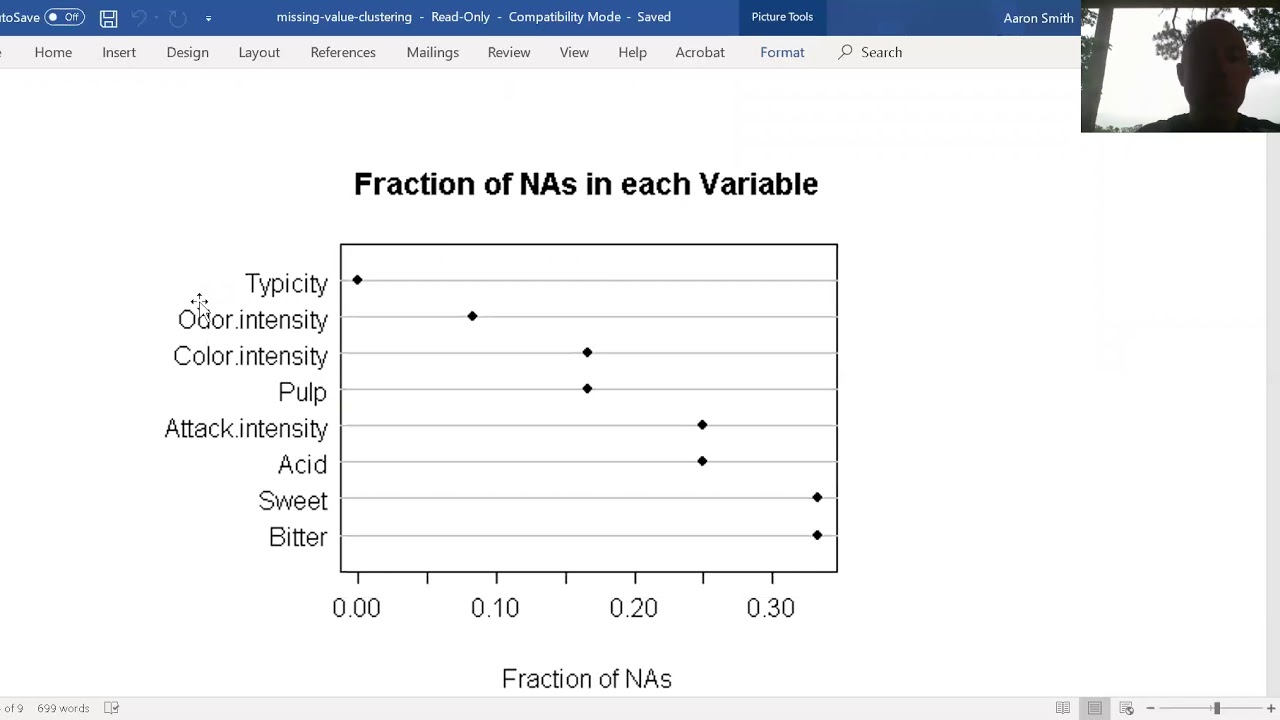 toSave Off missing-value-clustering - Read-Only - Compatibility Mode - Saved Picture Tools Aaron Smith

Home Insert Design Layout References Mailings Review View Help Acrobat Format Search

Fraction of NAs in each Variable

Typicity
Odor.intensity
Color.intensity
Pulp
Attack.intensity
Acid
Sweet
Bitter

0.00 0.10 0.20 0.30

Fraction of NAs

of 9 699 words